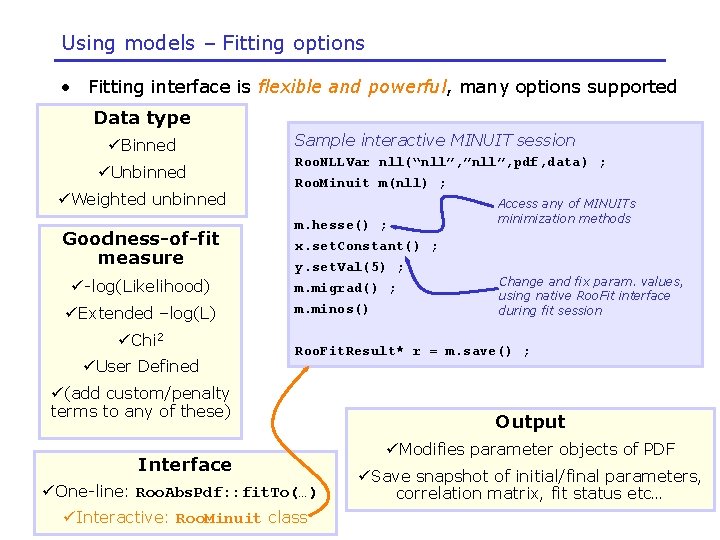 Using models – Fitting options

• Fitting interface is flexible and powerful, many options supported

Data type
✓Binned
✓Unbinned
✓Weighted unbinned

Goodness-of-fit measure
✓-log(Likelihood)
✓Extended –log(L)
✓Chi$^2$
✓User Defined
✓(add custom/penalty terms to any of these)

Interface
✓One-line: RooAbsPdf::fitTo(…)
✓Interactive: RooMinuit class

Sample interactive MINUIT session
RooNLLVar nll(“nll”,”nll”,pdf,data) ;
RooMinuit m(nll) ;

m.hesse() ;
x.setConstant() ;
y.setVal(5) ;
m.migrad() ;
m.minos()

RooFitResult* r = m.save() ;

Access any of MINUITs minimization methods

Change and fix param. values, using native RooFit interface during fit session

Output
✓Modifies parameter objects of PDF
✓Save snapshot of initial/final parameters, correlation matrix, fit status etc…